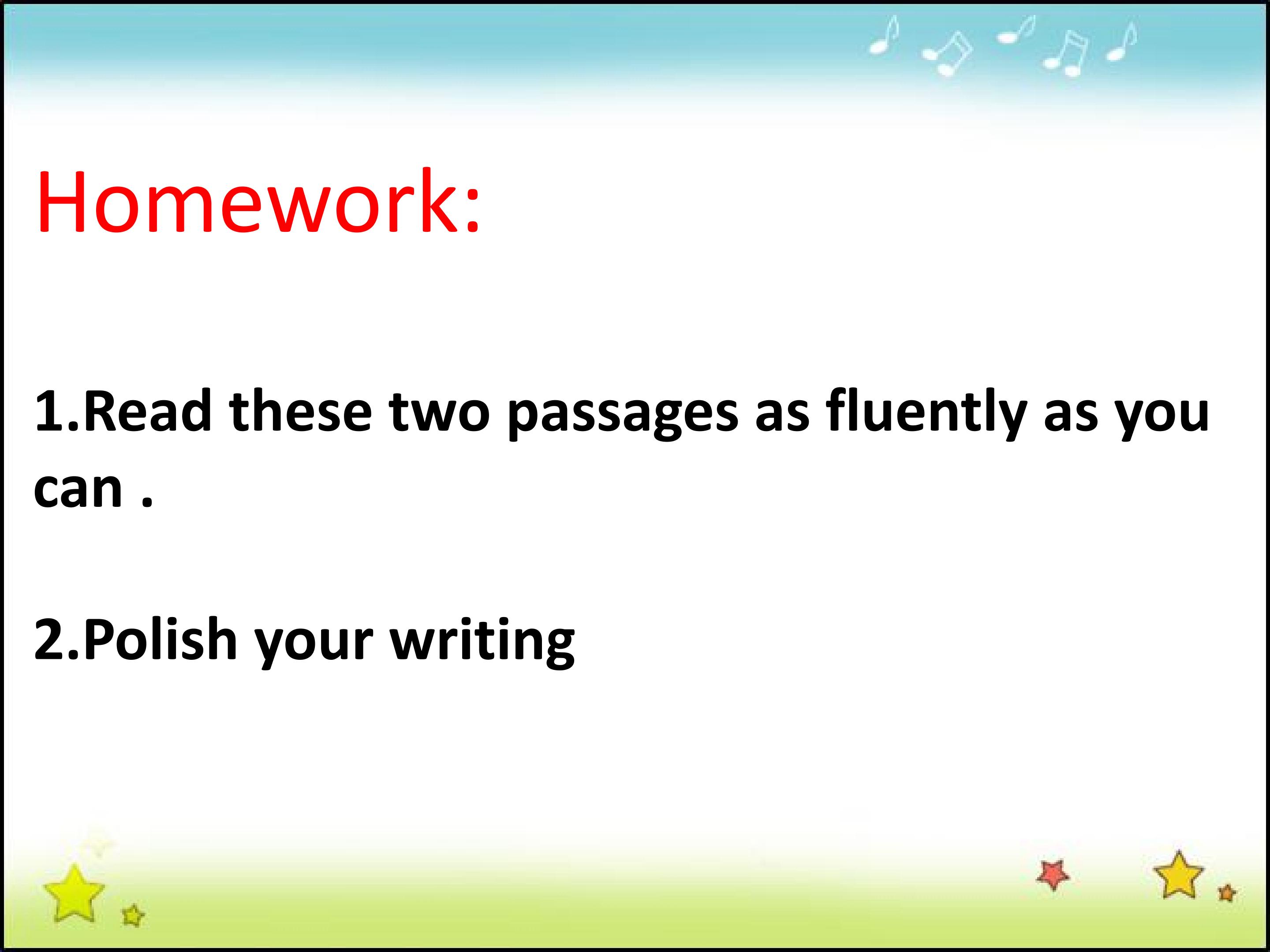 Homework:

1.Read these two passages as fluently as you can .

2.Polish your writing